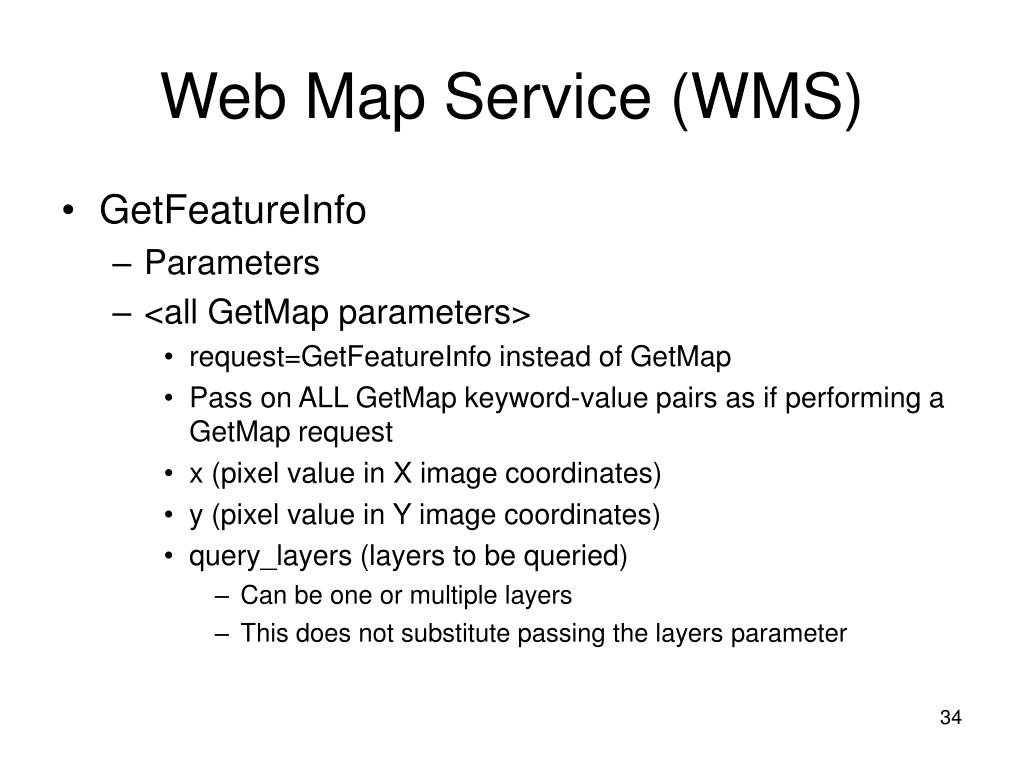 Web Map Service (WMS)

• GetFeatureInfo
– Parameters
– <all GetMap parameters>
• request=GetFeatureInfo instead of GetMap
• Pass on ALL GetMap keyword-value pairs as if performing a GetMap request
• x (pixel value in X image coordinates)
• y (pixel value in Y image coordinates)
• query_layers (layers to be queried)
– Can be one or multiple layers
– This does not substitute passing the layers parameter

34